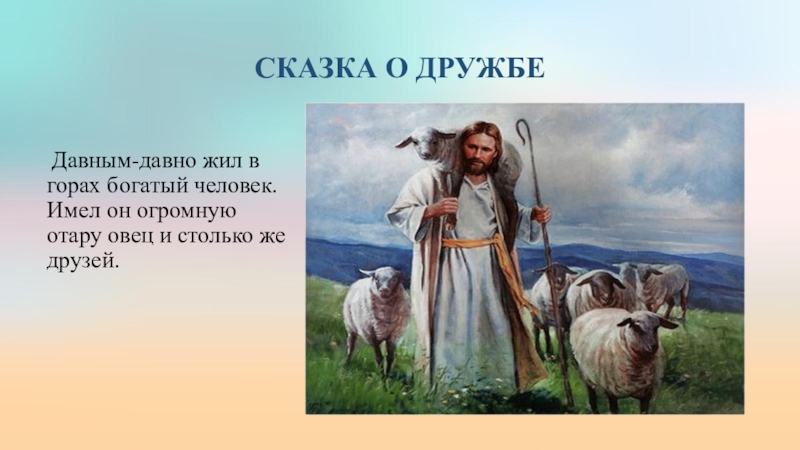 СКАЗКА О ДРУЖБЕ

Давным-давно жил в горах богатый человек. Имел он огромную отару овец и столько же друзей.